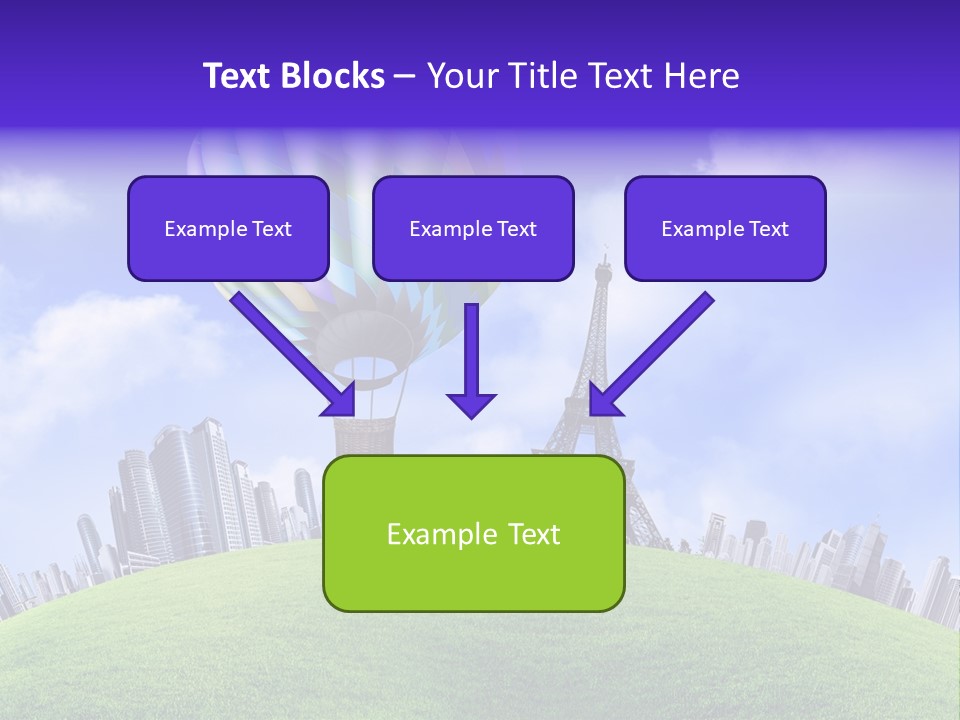 Text Blocks – Your Title Text Here

Example Text

Example Text

Example Text

Example Text